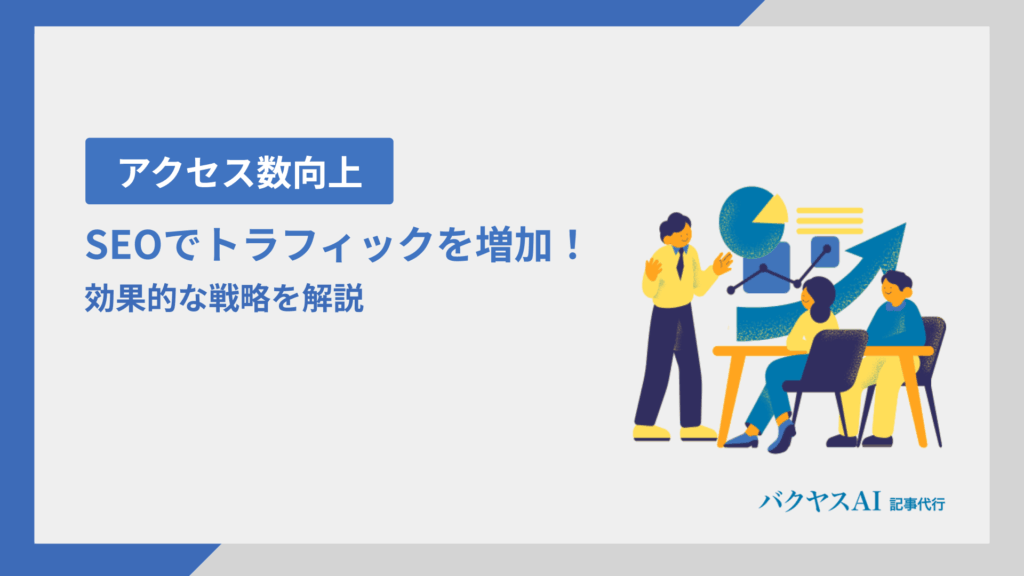 アクセス数向上

SEOでトラフィックを増加！

効果的な戦略を解説

バクヤスAI 記事代行